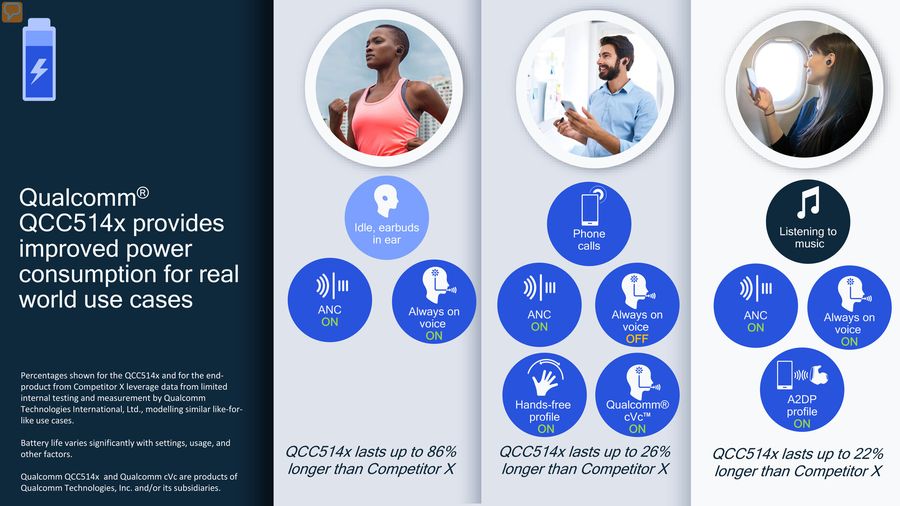 Qualcomm® QCC514x provides improved power consumption for real world use cases

Percentages shown for the QCC514x and for the end-product from Competitor X leverage data from limited internal testing and measurement by Qualcomm Technologies International, Ltd., modelling similar like-for-like use cases.

Battery life varies significantly with settings, usage, and other factors.

Qualcomm QCC514x and Qualcomm cVc are products of Qualcomm Technologies, Inc. and/or its subsidiaries.

Idle, earbuds in ear

ANC ON

Always on voice ON

QCC514x lasts up to 86% longer than Competitor X

Phone calls

ANC ON

Always on voice OFF

Hands-free profile ON

Qualcomm® cVc™ ON

QCC514x lasts up to 26% longer than Competitor X

Listening to music

ANC ON

Always on voice ON

A2DP profile ON

QCC514x lasts up to 22% longer than Competitor X